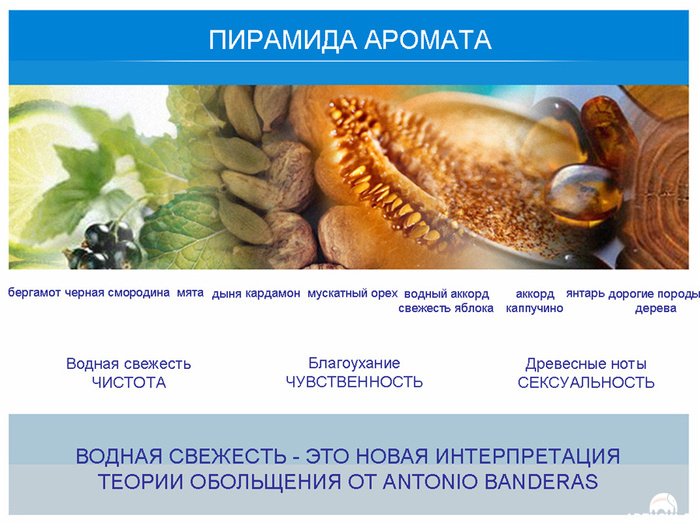 ПИРАМИДА АРОМАТА

бергамот черная смородина мята дыня кардамон мускатный орех водный аккорд свежесть яблока аккорд каппучино янтарь дорогие породы дерева

Водная свежесть
ЧИСТОТА

Благоухание
ЧУВСТВЕННОСТЬ

Древесные ноты
СЕКСУАЛЬНОСТЬ

ВОДНАЯ СВЕЖЕСТЬ - ЭТО НОВАЯ ИНТЕРПРЕТАЦИЯ ТЕОРИИ ОБОЛЬЩЕНИЯ ОТ ANTONIO BANDERAS